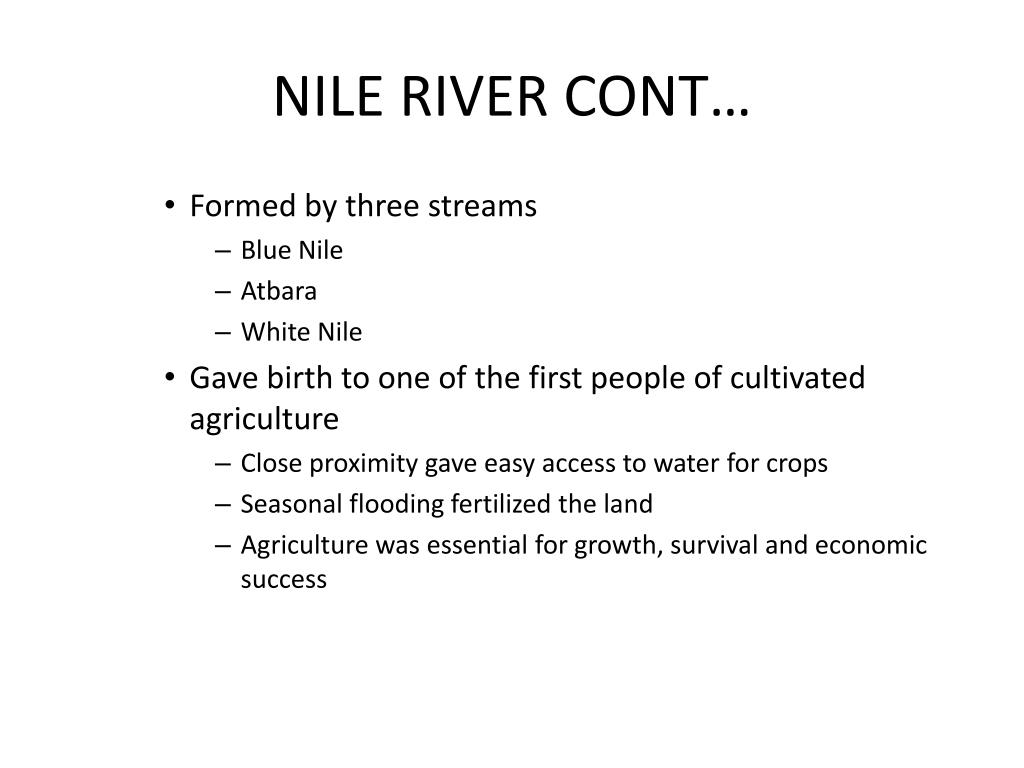 NILE RIVER CONT…

• Formed by three streams
– Blue Nile
– Atbara
– White Nile
• Gave birth to one of the first people of cultivated agriculture
– Close proximity gave easy access to water for crops
– Seasonal flooding fertilized the land
– Agriculture was essential for growth, survival and economic success